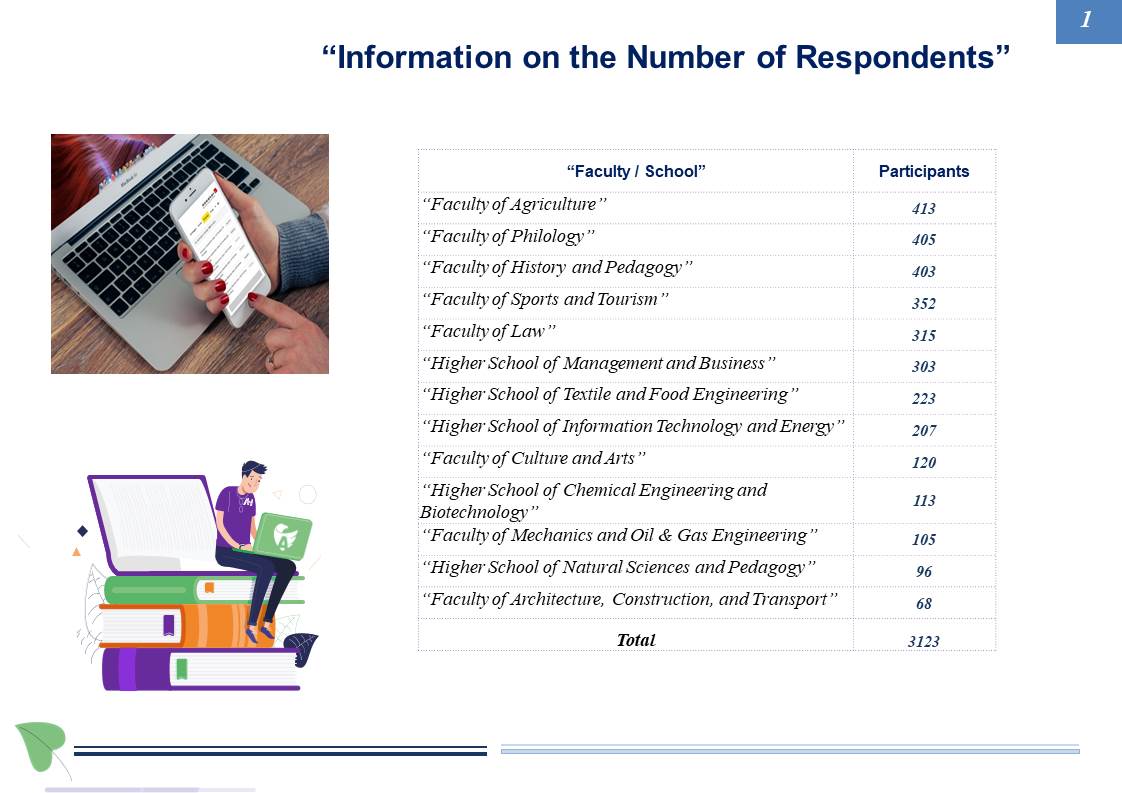 1

“Information on the Number of Respondents”

| “Faculty / School” | Participants |
|---|---|
| “Faculty of Agriculture” | 413 |
| “Faculty of Philology” | 405 |
| “Faculty of History and Pedagogy” | 403 |
| “Faculty of Sports and Tourism” | 352 |
| “Faculty of Law” | 315 |
| “Higher School of Management and Business” | 303 |
| “Higher School of Textile and Food Engineering” | 223 |
| “Higher School of Information Technology and Energy” | 207 |
| “Faculty of Culture and Arts” | 120 |
| “Higher School of Chemical Engineering and Biotechnology” | 113 |
| “Faculty of Mechanics and Oil & Gas Engineering” | 105 |
| “Higher School of Natural Sciences and Pedagogy” | 96 |
| “Faculty of Architecture, Construction, and Transport” | 68 |
| Total | 3123 |